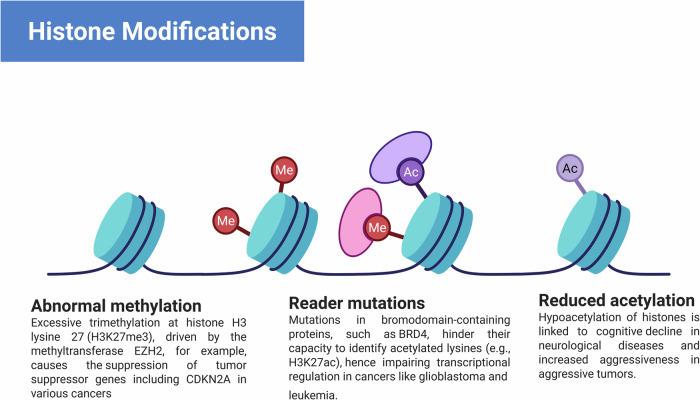 Histone Modifications

Me

Me

Ac

Me

Ac

Abnormal methylation
Excessive trimethylation at histone H3 lysine 27 (H3K27me3), driven by the methyltransferase EZH2, for example, causes the suppression of tumor suppressor genes including CDKN2A in various cancers

Reader mutations
Mutations in bromodomain-containing proteins, such as BRD4, hinder their capacity to identify acetylated lysines (e.g., H3K27ac), hence impairing transcriptional regulation in cancers like glioblastoma and leukemia.

Reduced acetylation
Hypoacetylation of histones is linked to cognitive decline in neurological diseases and increased aggressiveness in aggressive tumors.